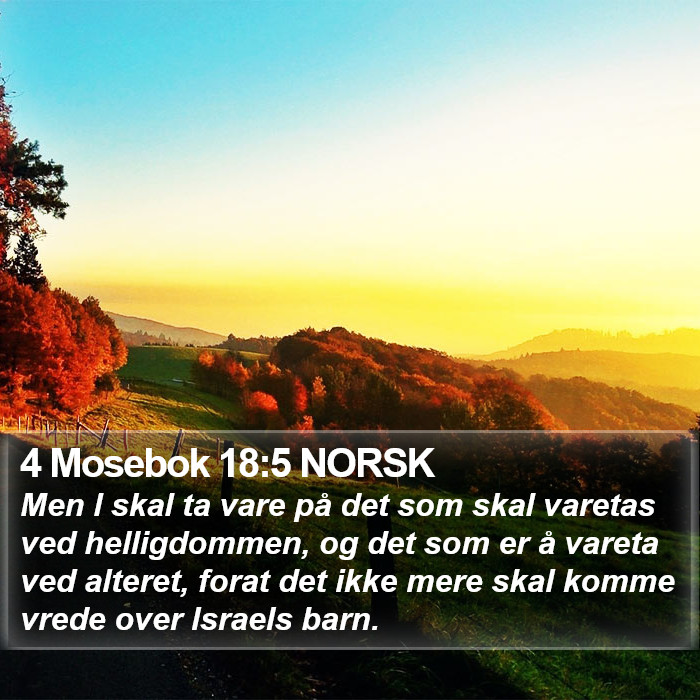 4 Mosebok 18:5 NORSK

Men I skal ta vare på det som skal varetas ved helligdommen, og det som er å vareta ved alteret, forat det ikke mere skal komme vrede over Israels barn.